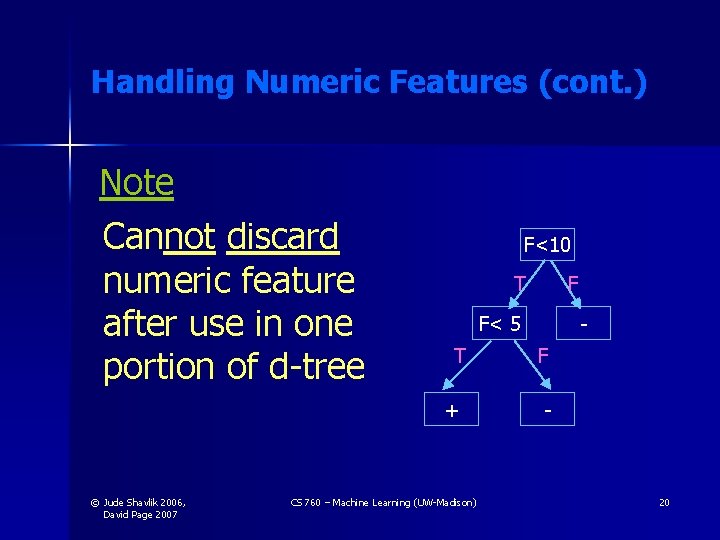 Handling Numeric Features (cont.)

Note

Cannot discard numeric feature after use in one portion of d-tree

F<10

T

F

F< 5

-

T

F

+

-

© Jude Shavlik 2006, David Page 2007

CS 760 – Machine Learning (UW-Madison)

20